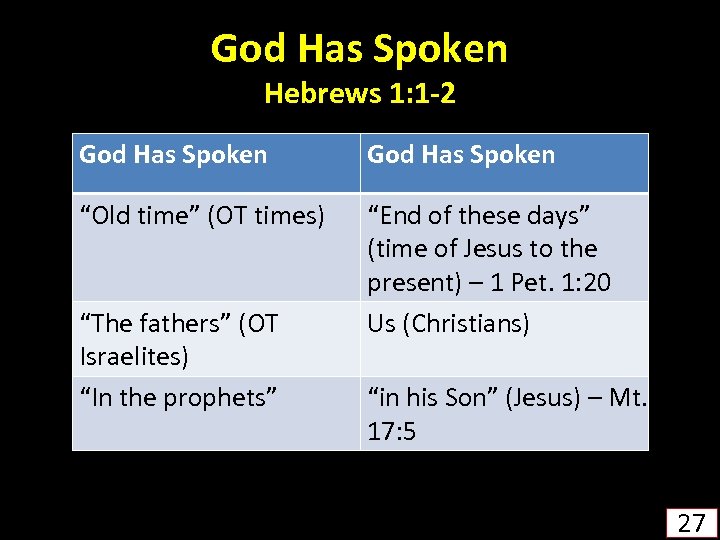 God Has Spoken
Hebrews 1:1-2

| God Has Spoken | God Has Spoken |
|---|---|
| “Old time” (OT times) | “End of these days” (time of Jesus to the present) – 1 Pet. 1:20 |
| “The fathers” (OT Israelites) | Us (Christians) |
| “In the prophets” | “in his Son” (Jesus) – Mt. 17:5 |

27